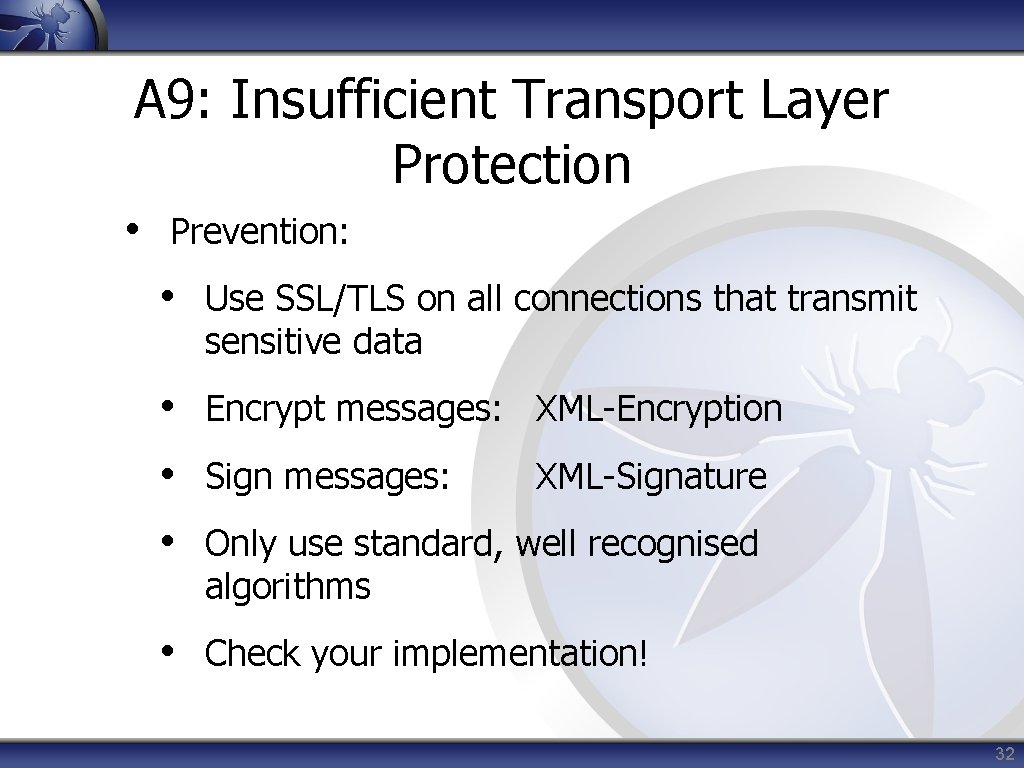 A9: Insufficient Transport Layer Protection

• Prevention:

• Use SSL/TLS on all connections that transmit sensitive data

• Encrypt messages: XML-Encryption

• Sign messages: XML-Signature

• Only use standard, well recognised algorithms

• Check your implementation!

32